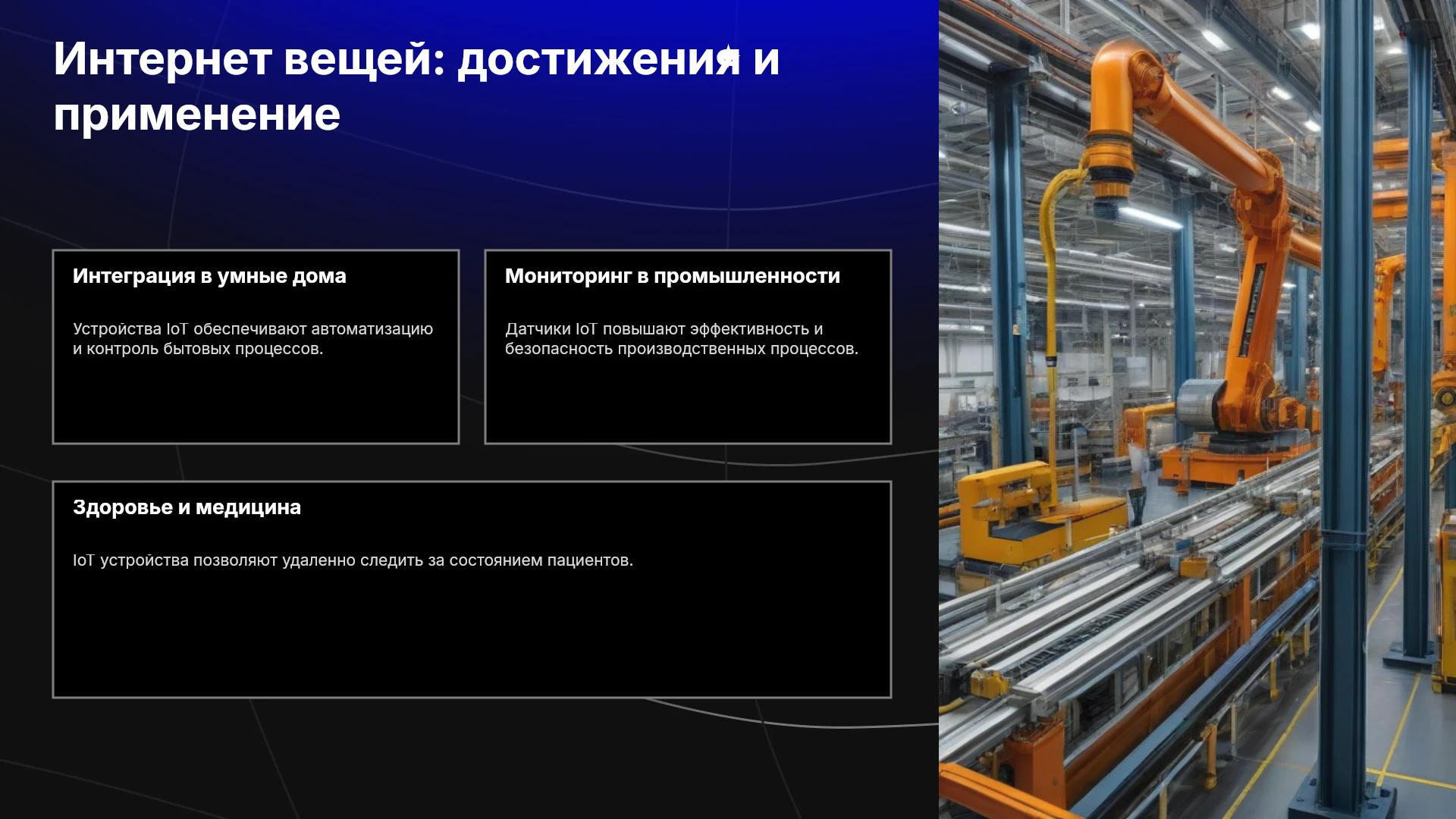 Интернет вещей: достижения и применение

Интеграция в умные дома

Устройства IoT обеспечивают автоматизацию и контроль бытовых процессов.

Мониторинг в промышленности

Датчики IoT повышают эффективность и безопасность производственных процессов.

Здоровье и медицина

IoT устройства позволяют удаленно следить за состоянием пациентов.